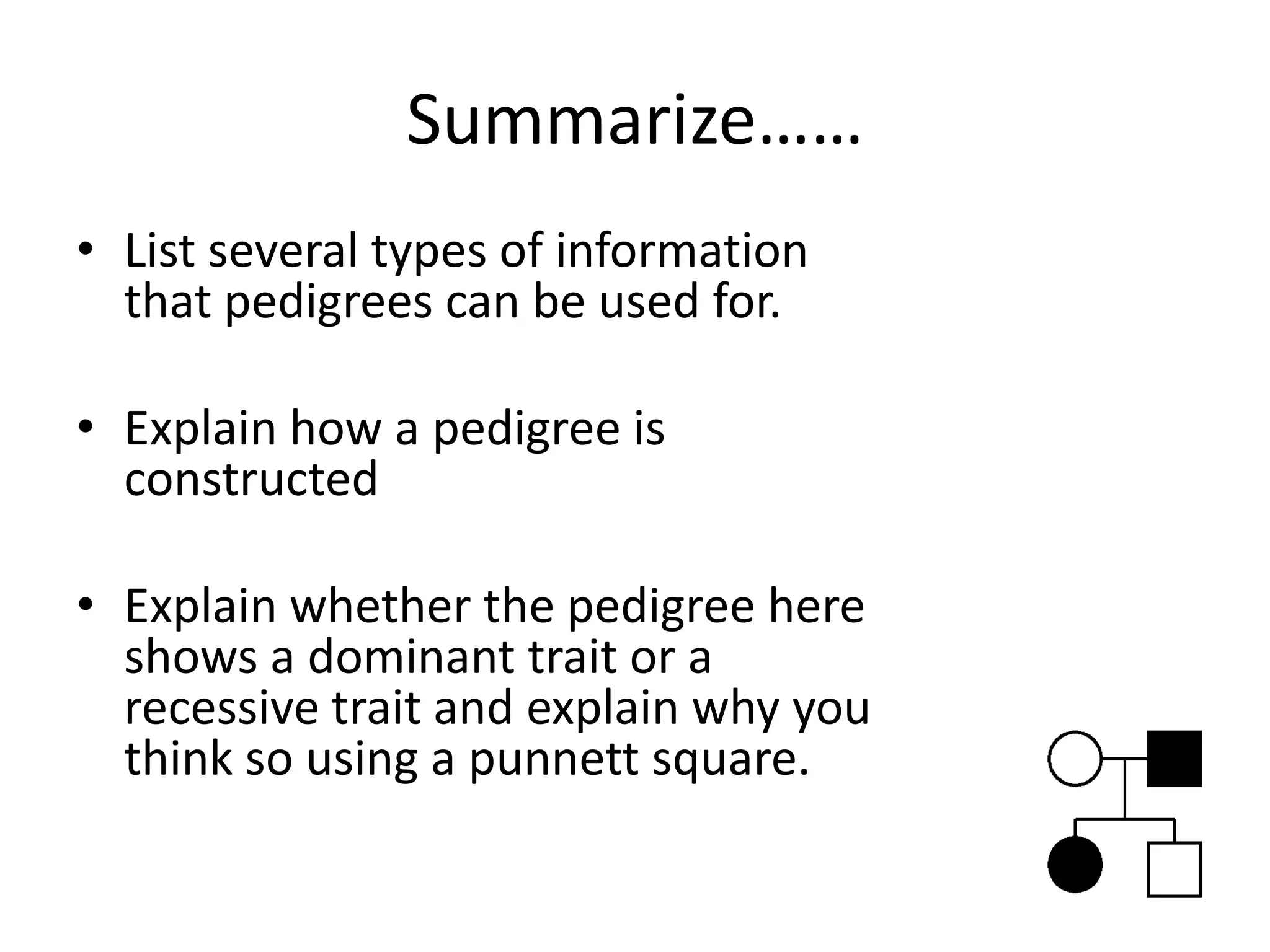 Summarize……

• List several types of information that pedigrees can be used for.

• Explain how a pedigree is constructed

• Explain whether the pedigree here shows a dominant trait or a recessive trait and explain why you think so using a punnett square.